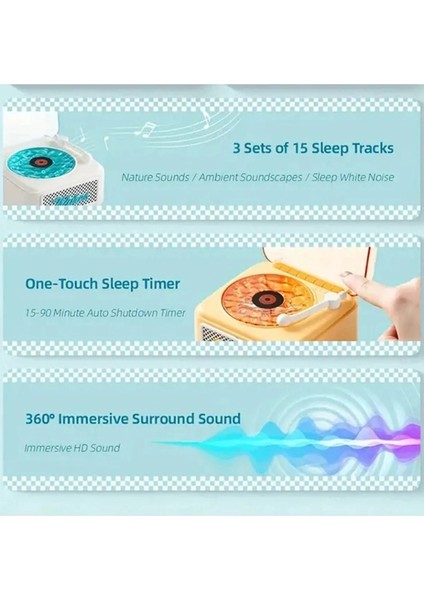 3 Sets of 15 Sleep Tracks

Nature Sounds / Ambient Soundscapes / Sleep White Noise

One-Touch Sleep Timer

15-90 Minute Auto Shutdown Timer

360° Immersive Surround Sound

Immersive HD Sound